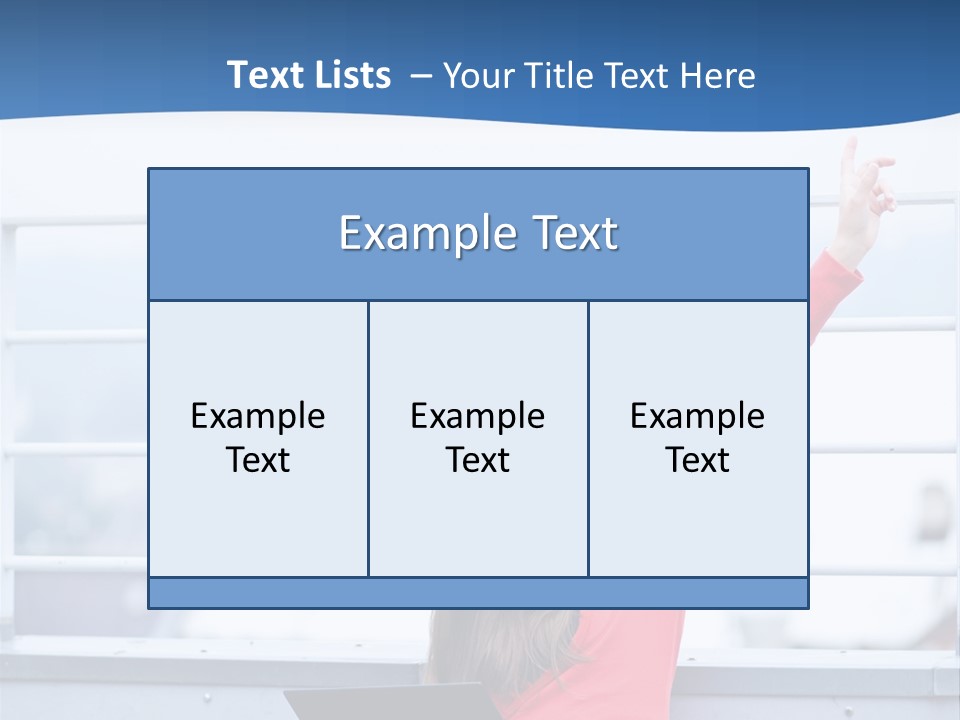 Text Lists – Your Title Text Here

Example Text

Example Text

Example Text

Example Text